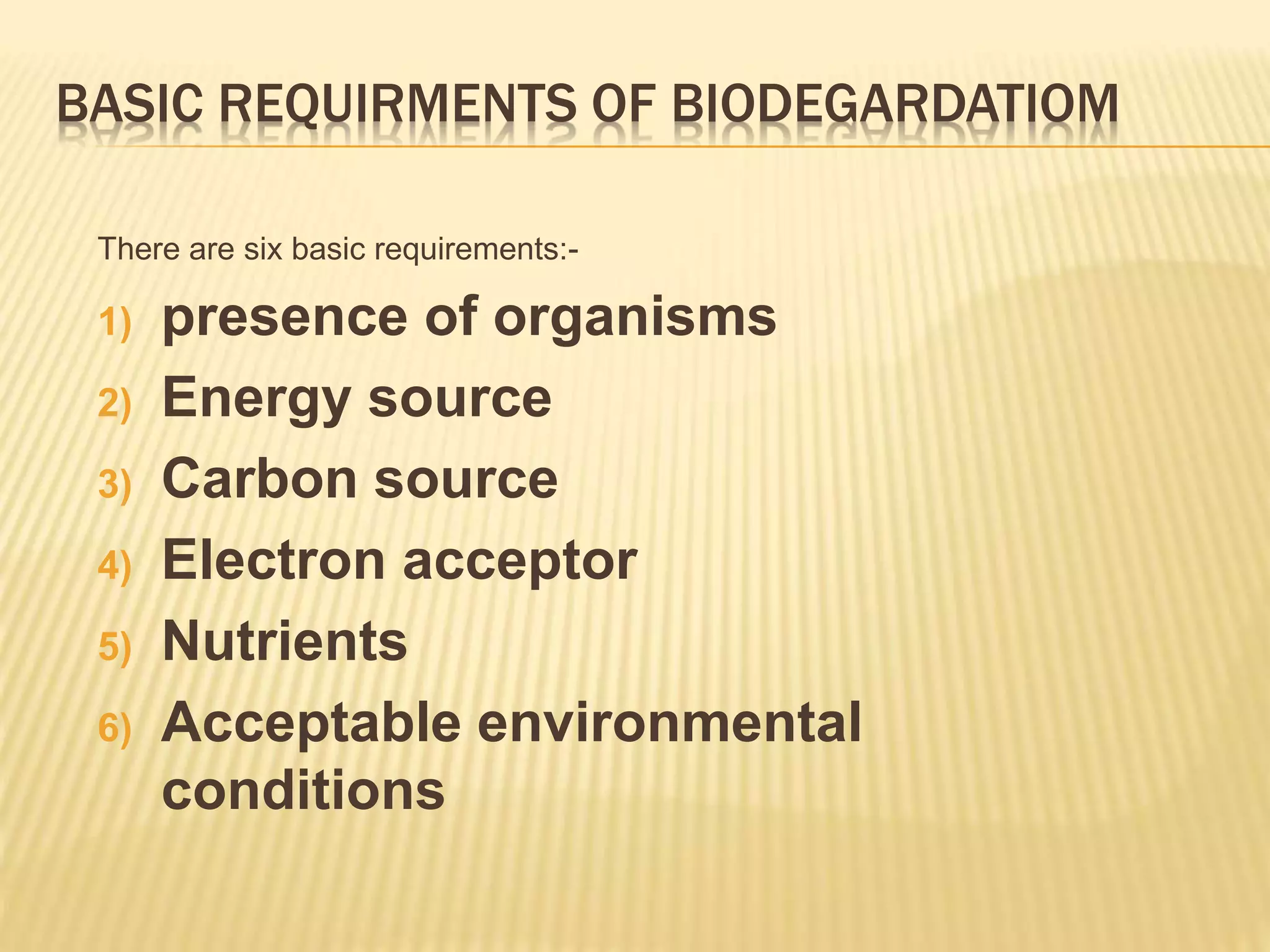 BASIC REQUIRMENTS OF BIODEGARDATIOM

There are six basic requirements:-

1) presence of organisms
2) Energy source
3) Carbon source
4) Electron acceptor
5) Nutrients
6) Acceptable environmental conditions